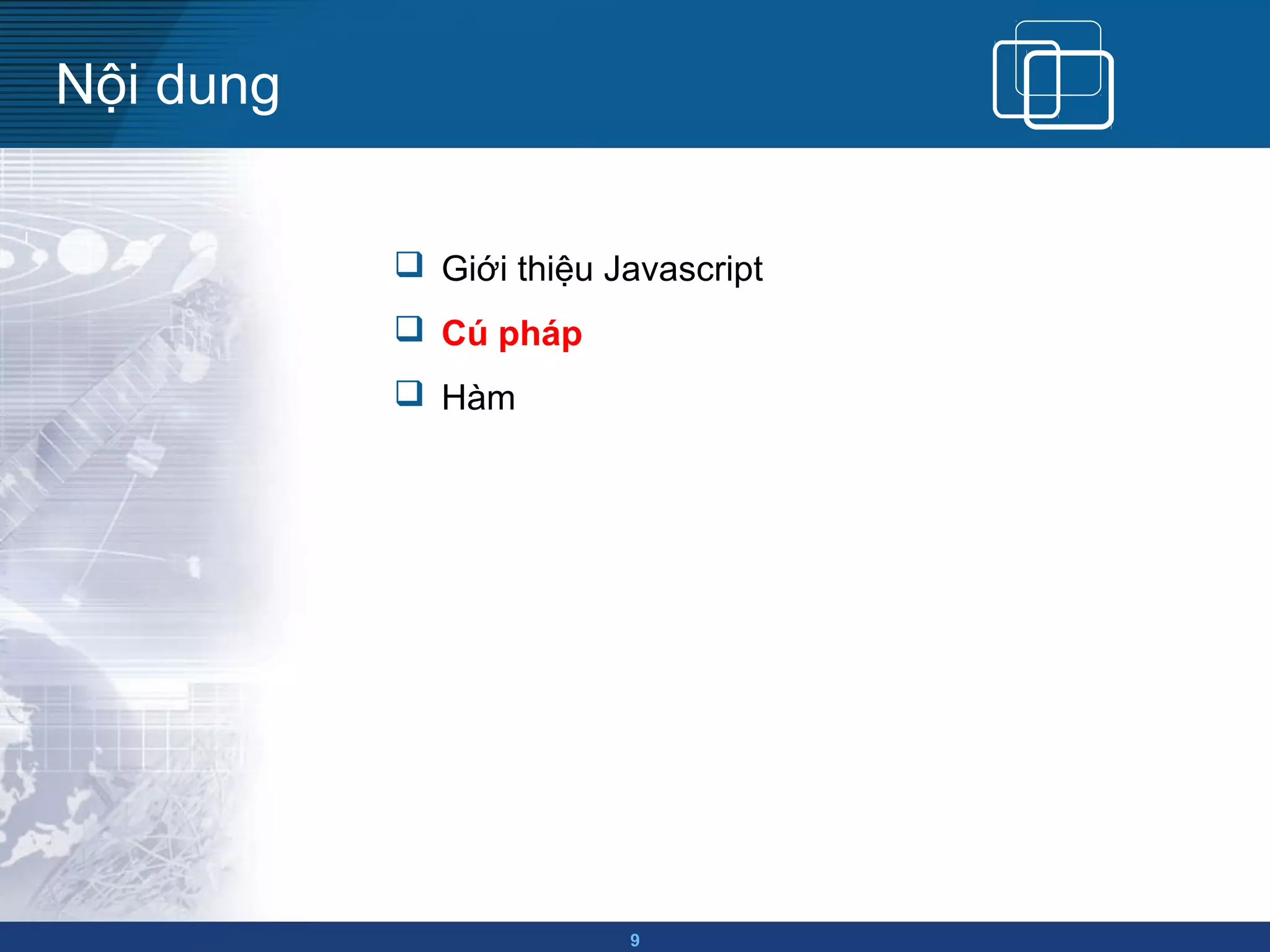 Nội dung

❑ Giới thiệu Javascript
❑ Cú pháp
❑ Hàm

9